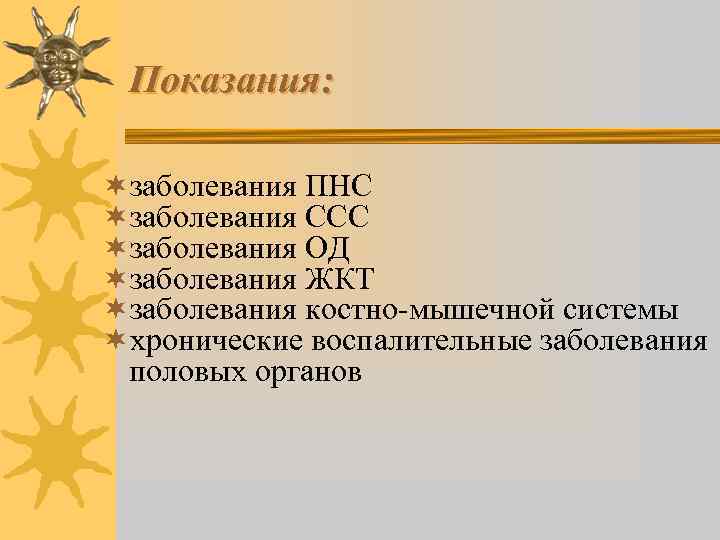 Показания:

заболевания ПНС
заболевания ССС
заболевания ОД
заболевания ЖКТ
заболевания костно-мышечной системы
хронические воспалительные заболевания половых органов